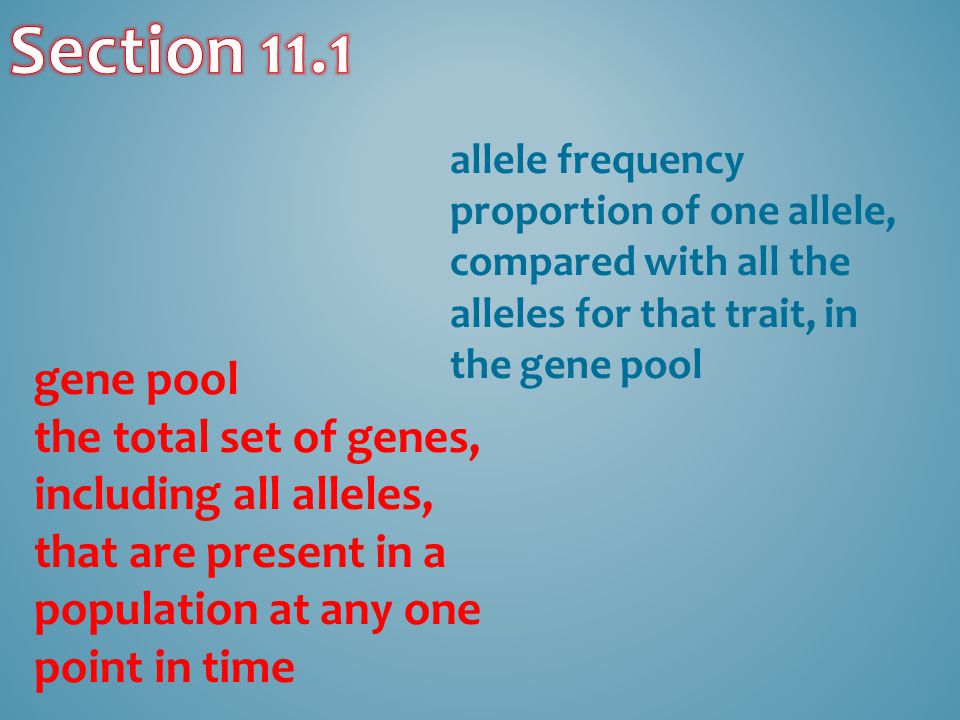 Section 11.1

allele frequency
proportion of one allele, compared with all the alleles for that trait, in the gene pool

gene pool
the total set of genes, including all alleles, that are present in a population at any one point in time